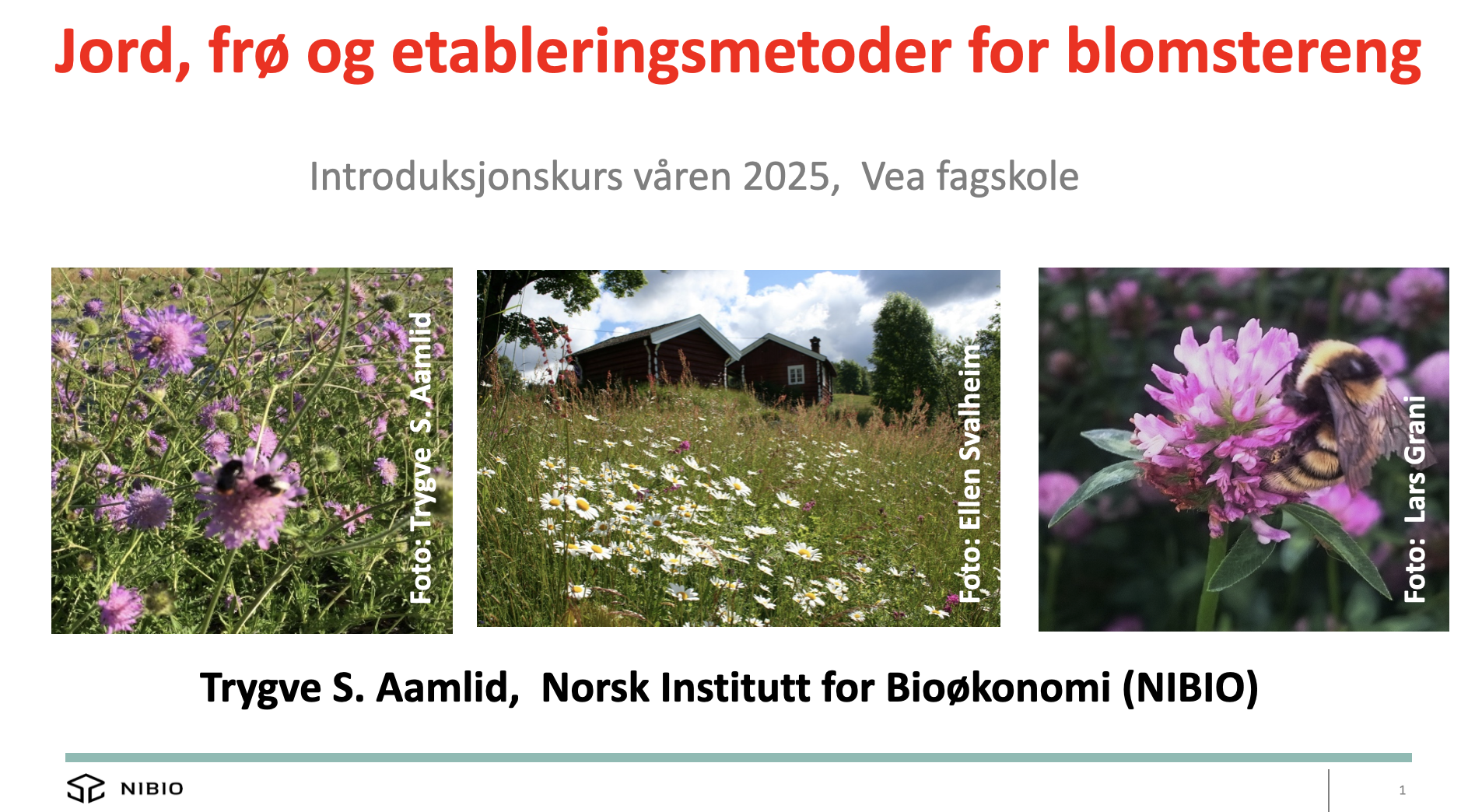 Jord, frø og etableringsmetoder for blomstereng

Introduksjonskurs våren 2025, Vea fagskole

Foto: Trygve S. Aamlid

Foto: Ellen Svalheim

Foto: Lars Grani

Trygve S. Aamlid, Norsk Institutt for Bioøkonomi (NIBIO)

NIBIO

1